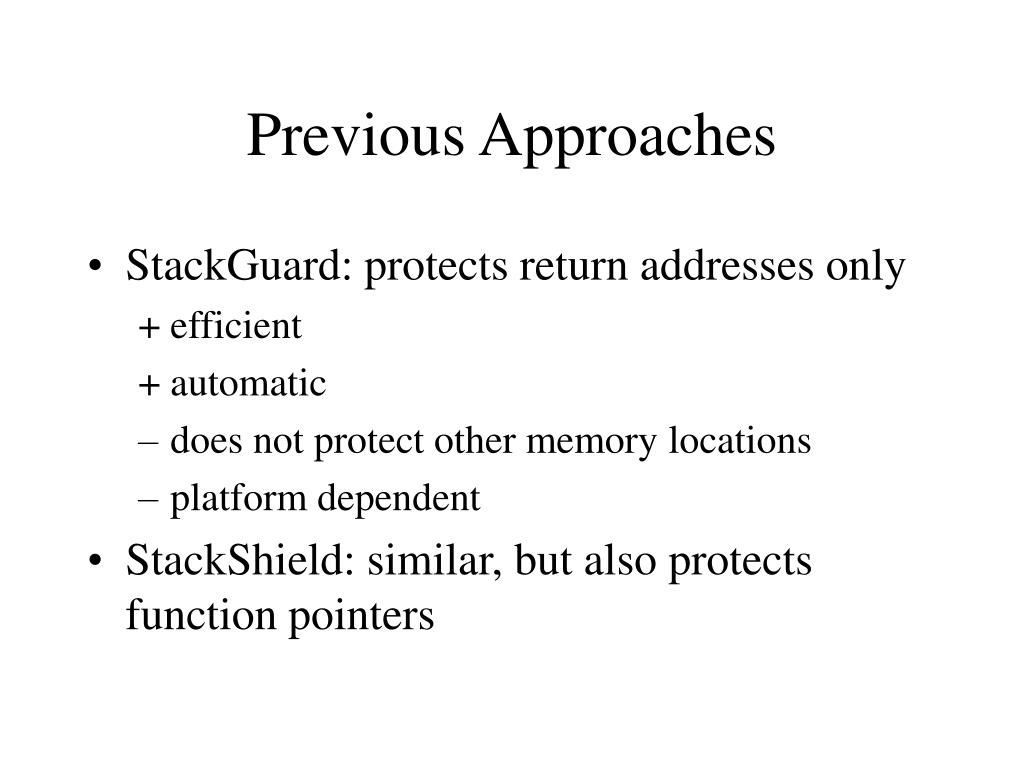 Previous Approaches

• StackGuard: protects return addresses only
+ efficient
+ automatic
– does not protect other memory locations
– platform dependent
• StackShield: similar, but also protects function pointers